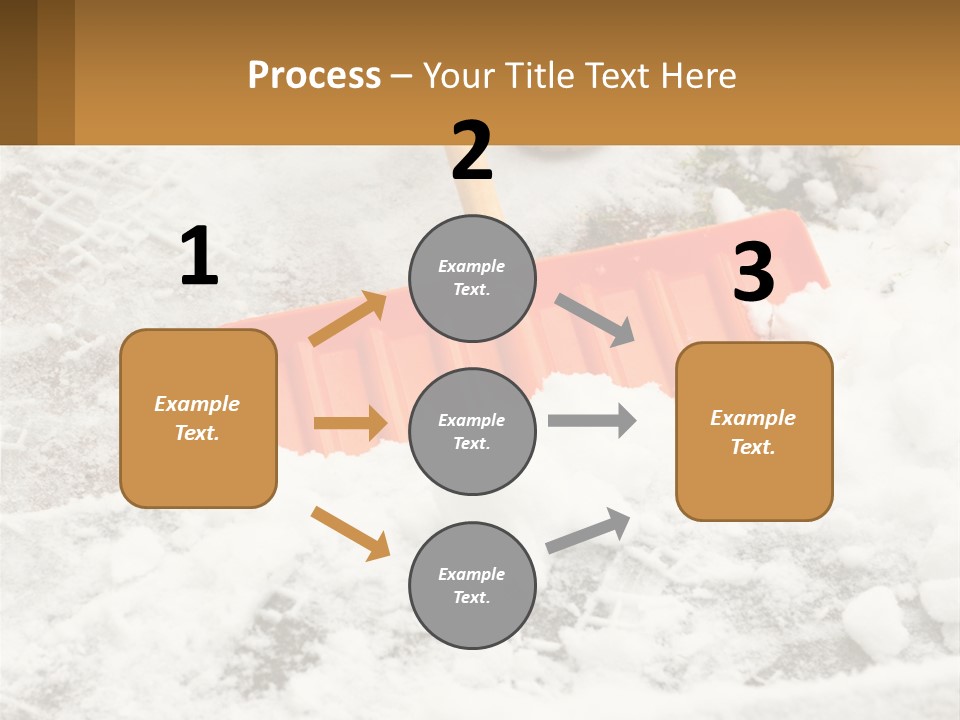 Process – Your Title Text Here

1

Example Text.

2

Example Text.

Example Text.

Example Text.

3

Example Text.